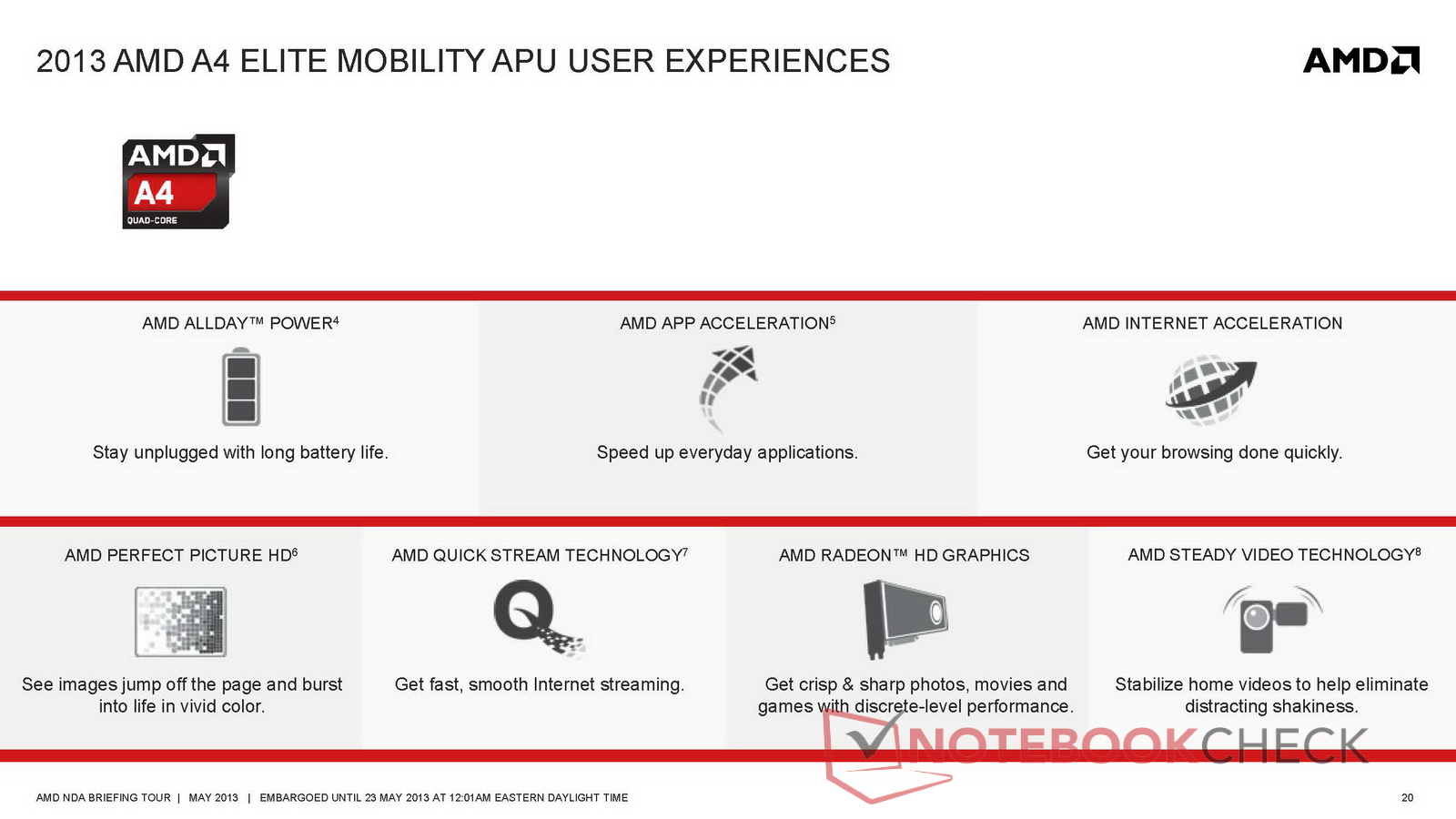 2013 AMD A4 ELITE MOBILITY APU USER EXPERIENCES

AMD

AMD
A4
QUAD-CORE

AMD ALLDAY™ POWER$^4$

Stay unplugged with long battery life.

AMD APP ACCELERATION$^5$

Speed up everyday applications.

AMD INTERNET ACCELERATION

Get your browsing done quickly.

AMD PERFECT PICTURE HD$^6$

See images jump off the page and burst into life in vivid color.

AMD QUICK STREAM TECHNOLOGY$^7$

Get fast, smooth Internet streaming.

AMD RADEON™ HD GRAPHICS

Get crisp & sharp photos, movies and games with discrete-level performance.

AMD STEADY VIDEO TECHNOLOGY$^8$

Stabilize home videos to help eliminate distracting shakiness.

NOTEBOOKCHECK

AMD NDA BRIEFING TOUR | MAY 2013 | EMBARGOED UNTIL 23 MAY 2013 AT 12:01AM EASTERN DAYLIGHT TIME

20